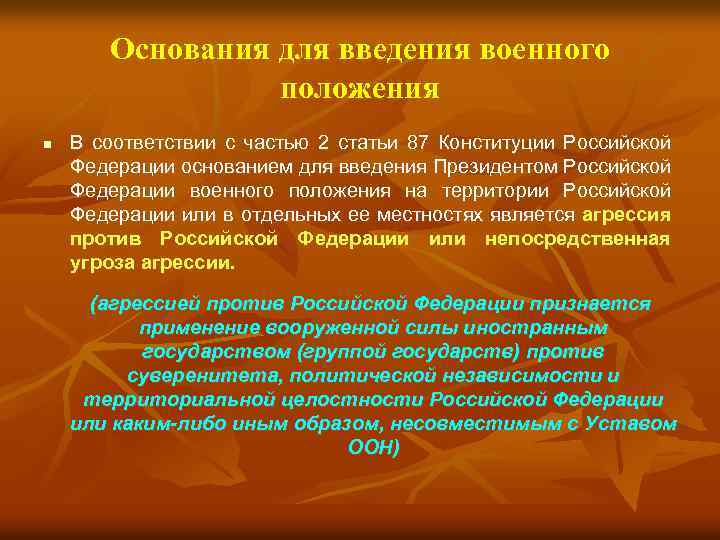 Основания для введения военного положения

В соответствии с частью 2 статьи 87 Конституции Российской Федерации основанием для введения Президентом Российской Федерации военного положения на территории Российской Федерации или в отдельных ее местностях является агрессия против Российской Федерации или непосредственная угроза агрессии.

(агрессией против Российской Федерации признается применение вооруженной силы иностранным государством (группой государств) против суверенитета, политической независимости и территориальной целостности Российской Федерации или каким-либо иным образом, несовместимым с Уставом ООН)